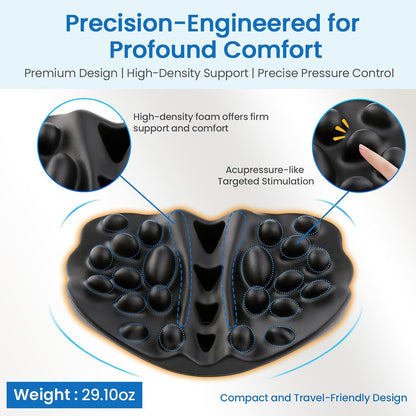 Precision-Engineered for Profound Comfort

Premium Design | High-Density Support | Precise Pressure Control

High-density foam offers firm support and comfort

Acupressure-like Targeted Stimulation

Weight : 29.10oz

Compact and Travel-Friendly Design